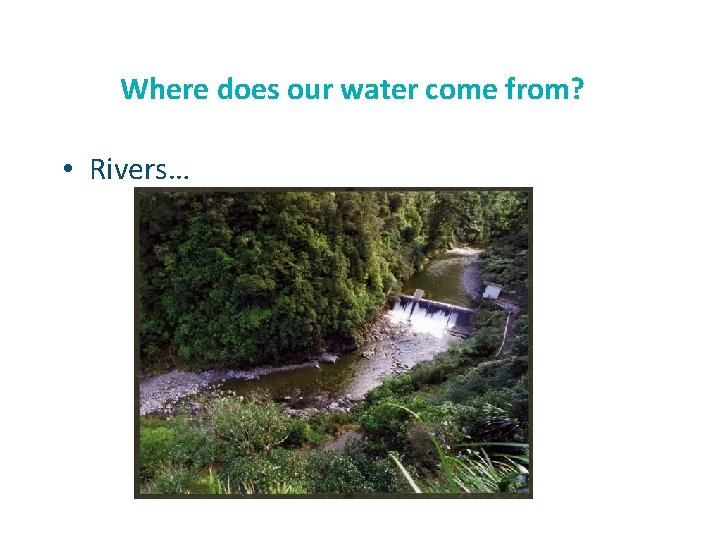 Where does our water come from?

• Rivers…